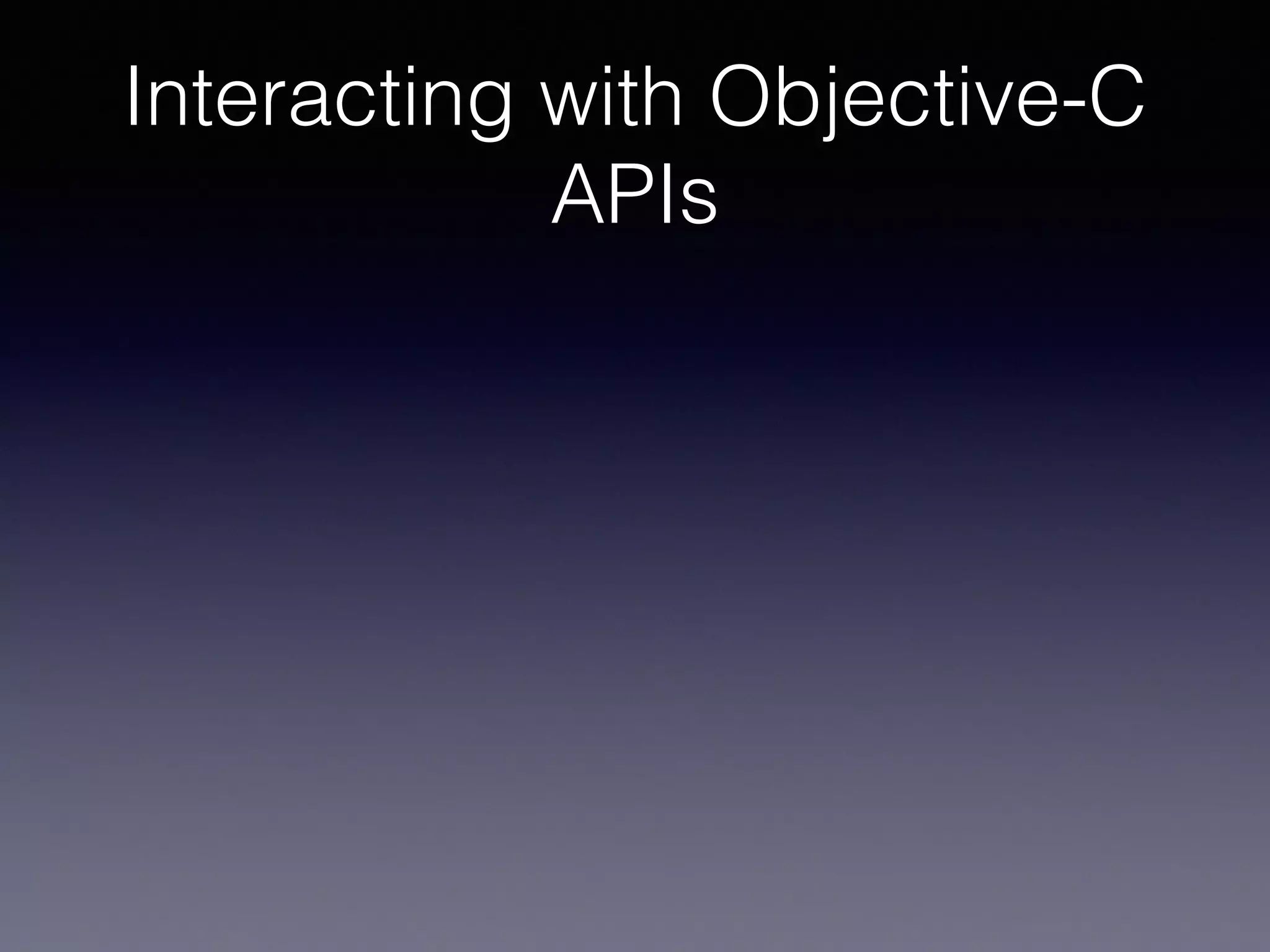 Interacting with Objective-C APIs